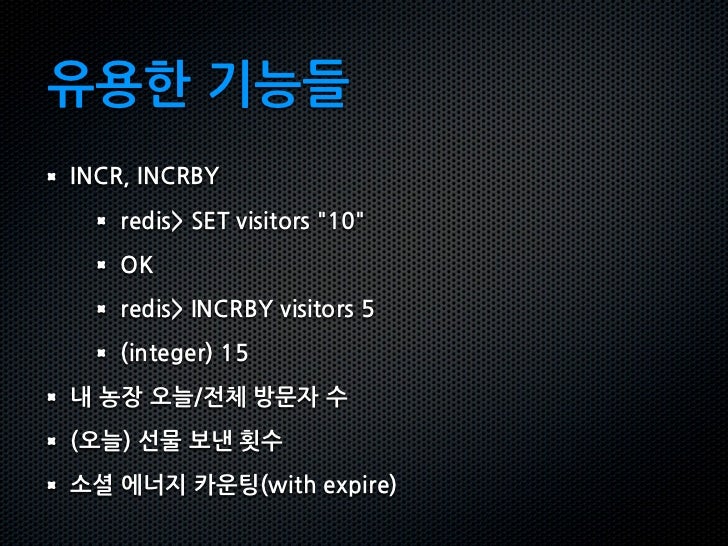 유용한 기능들

- INCR, INCRBY
  - redis> SET visitors "10"
  - OK
  - redis> INCRBY visitors 5
  - (integer) 15
- 내 농장 오늘/전체 방문자 수
- (오늘) 선물 보낸 횟수
- 소셜 에너지 카운팅(with expire)